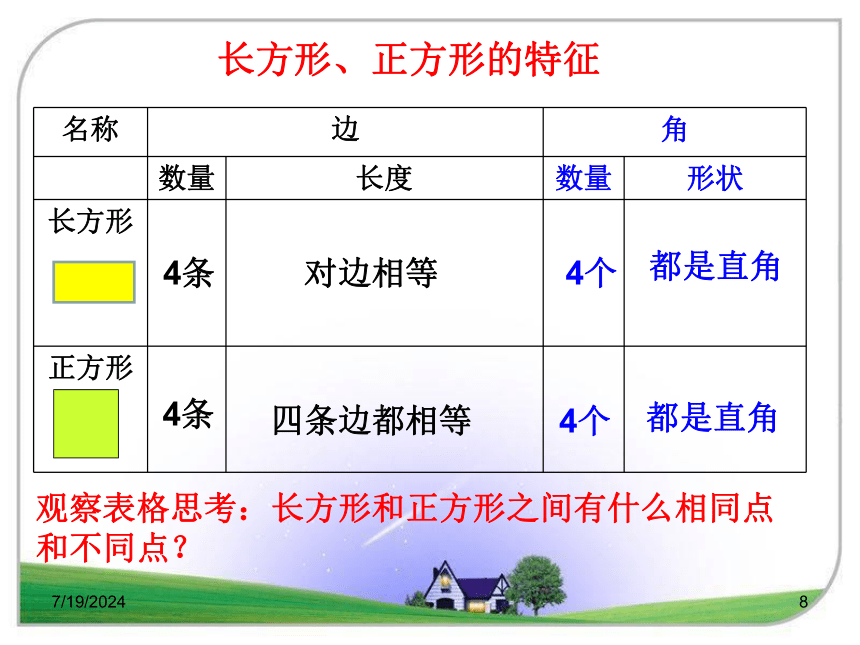 长方形、正方形的特征

| 名称 | 边 | | 角 | |
|---|---|---|---|---|
| | 数量 | 长度 | 数量 | 形状 |
| 长方形 | 4条 | 对边相等 | 4个 | 都是直角 |
| 正方形 | 4条 | 四条边都相等 | 4个 | 都是直角 |

观察表格思考：长方形和正方形之间有什么相同点和不同点？

7/19/2024

8